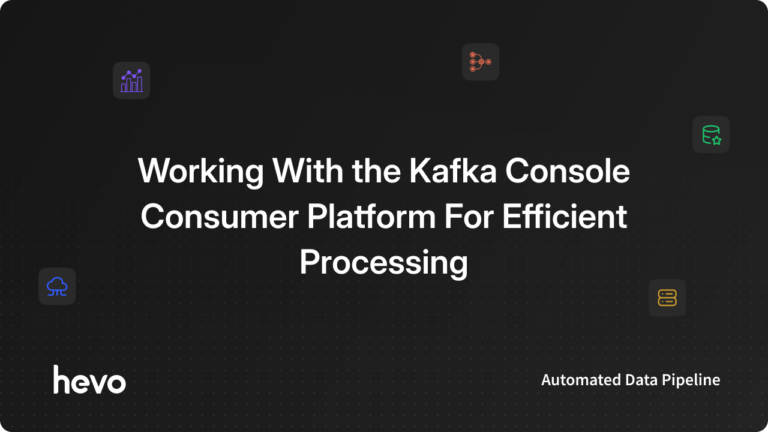 Working With the Kafka Console Consumer Platform For Efficient Processing

hevo

Automated Data Pipeline